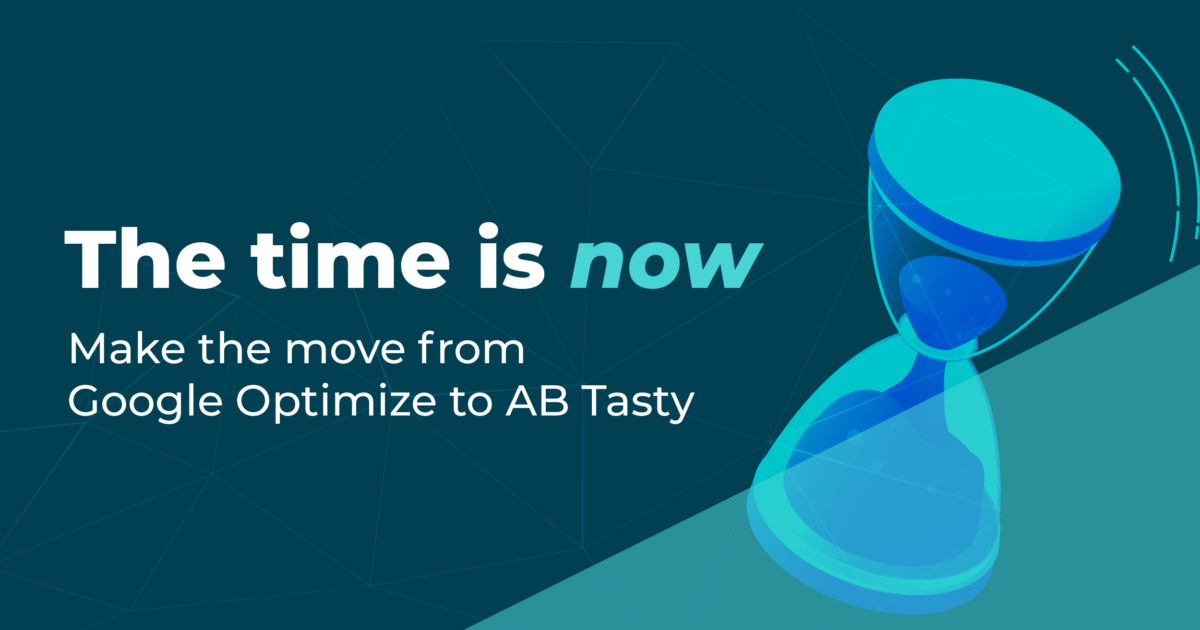 The time is now

Make the move from Google Optimize to AB Tasty